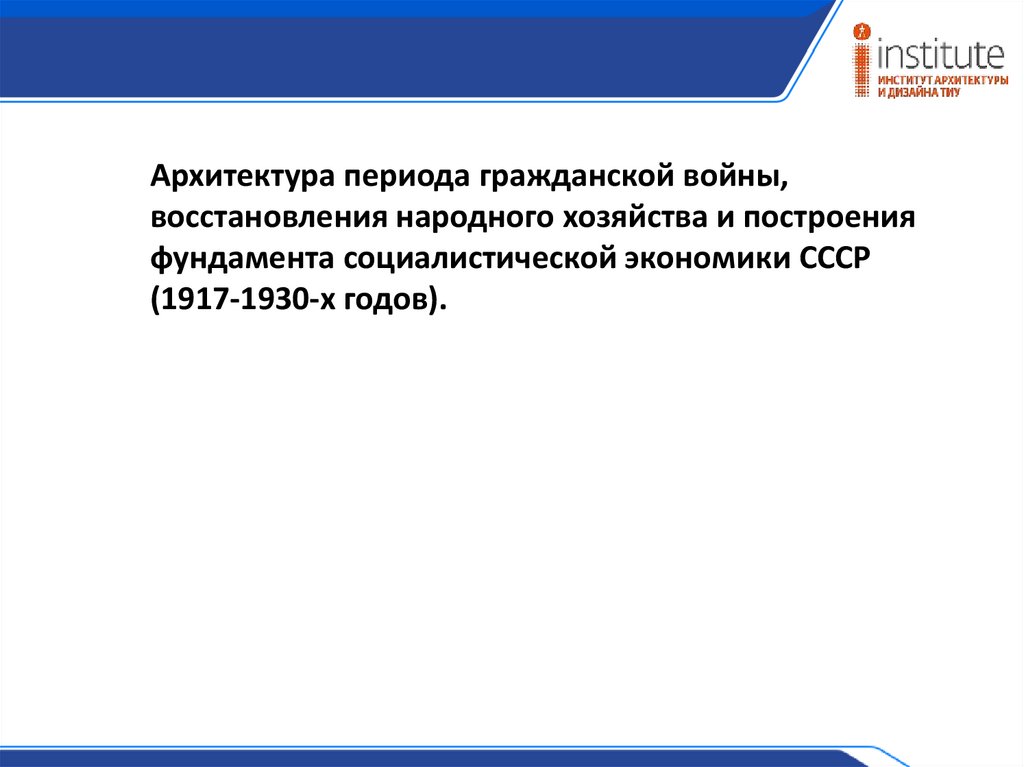 institute
ИНСТИТУТ АРХИТЕКТУРЫ И ДИЗАЙНА ТИУ

Архитектура периода гражданской войны, восстановления народного хозяйства и построения фундамента социалистической экономики СССР (1917-1930-х годов).